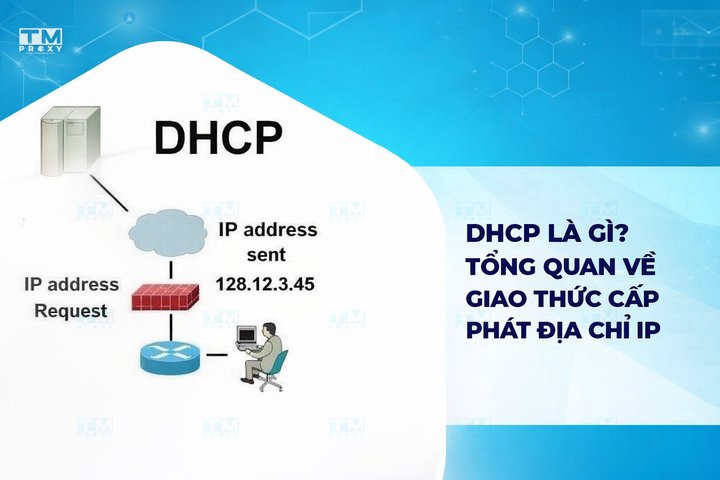 TM PROXY

DHCP

IP address sent
128.12.3.45

IP address Request

DHCP LÀ GÌ? TỔNG QUAN VỀ GIAO THỨC CẤP PHÁT ĐỊA CHỈ IP